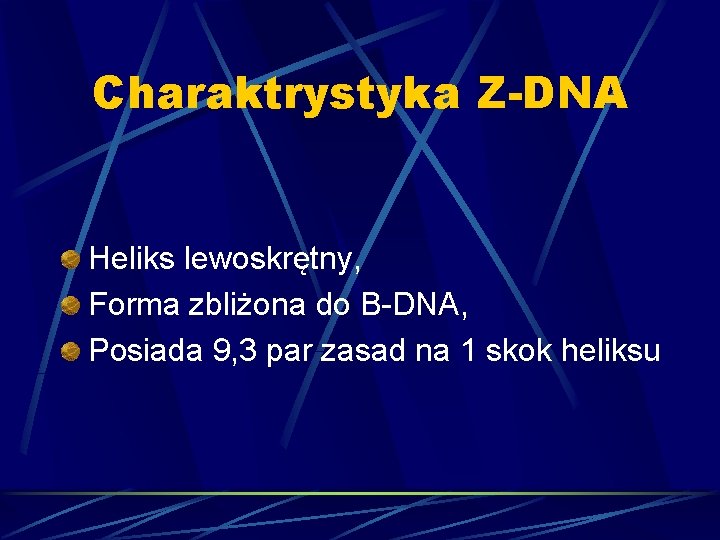 Charaktrystyka Z-DNA

Heliks lewoskrętny,
Forma zbliżona do B-DNA,
Posiada 9,3 par zasad na 1 skok heliksu